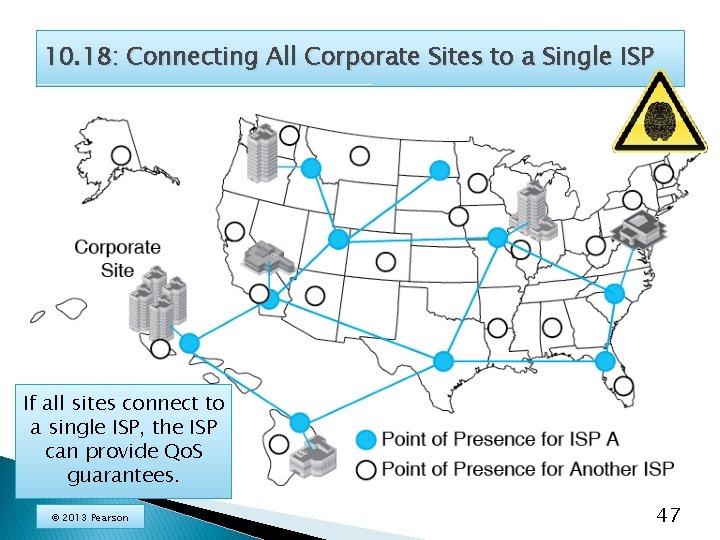 10.18: Connecting All Corporate Sites to a Single ISP

Corporate Site

If all sites connect to a single ISP, the ISP can provide QoS guarantees.

Point of Presence for ISP A

Point of Presence for Another ISP

© 2013 Pearson

47